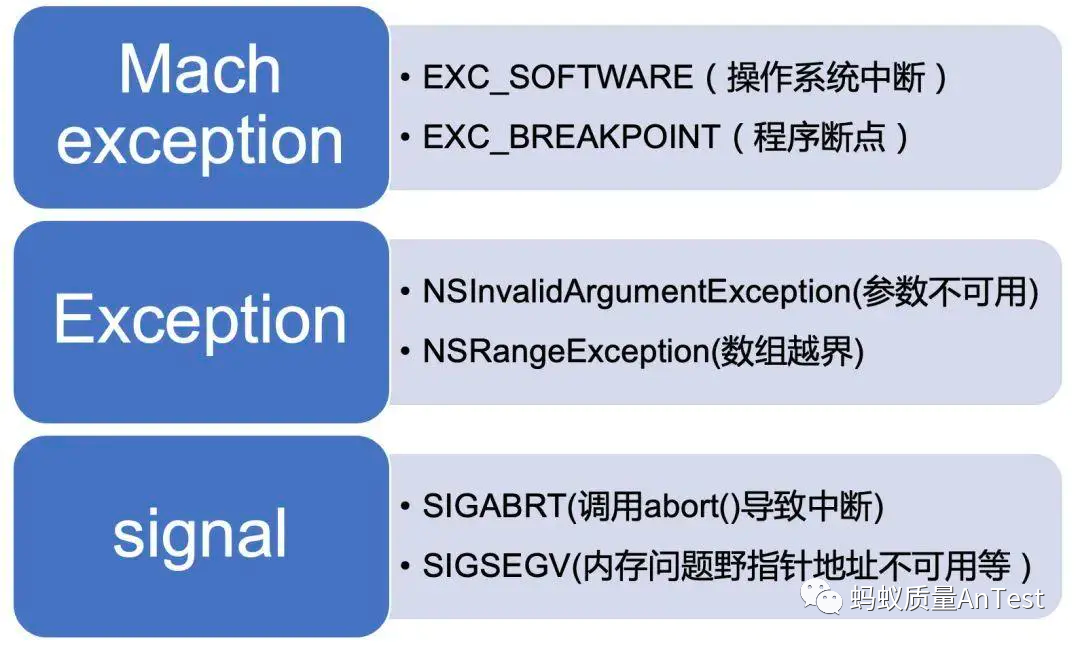 Mach exception

• EXC_SOFTWARE（操作系统中断）
• EXC_BREAKPOINT（程序断点）

Exception

• NSInvalidArgumentException(参数不可用)
• NSRangeException(数组越界)

signal

• SIGABRT(调用abort()导致中断)
• SIGSEGV(内存问题野指针地址不可用等）

蚂蚁质量AnTest